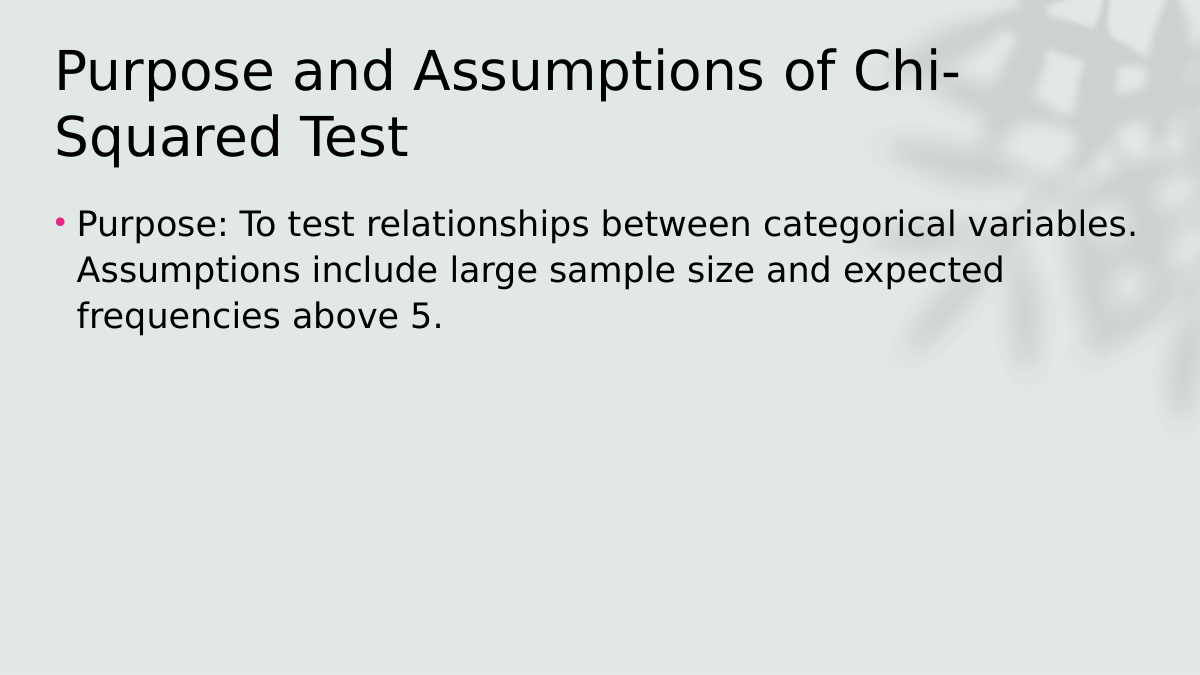 Purpose and Assumptions of Chi-Squared Test

• Purpose: To test relationships between categorical variables. Assumptions include large sample size and expected frequencies above 5.